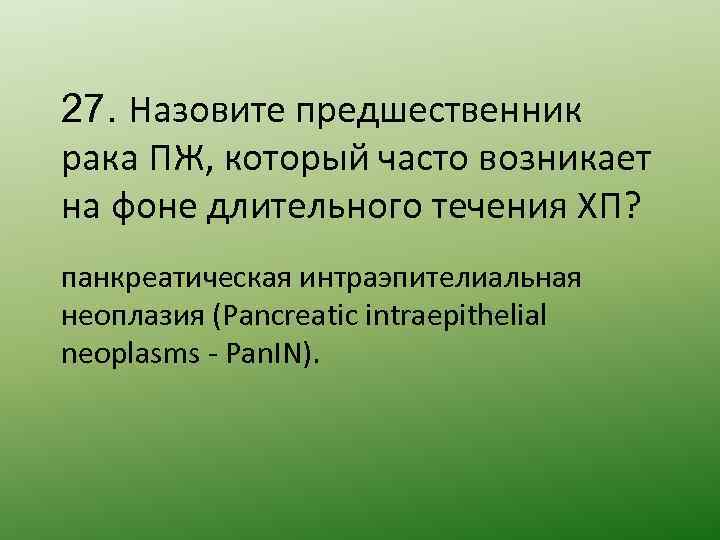 27. Назовите предшественник рака ПЖ, который часто возникает на фоне длительного течения ХП?

панкреатическая интраэпителиальная неоплазия (Pancreatic intraepithelial neoplasms - PanIN).